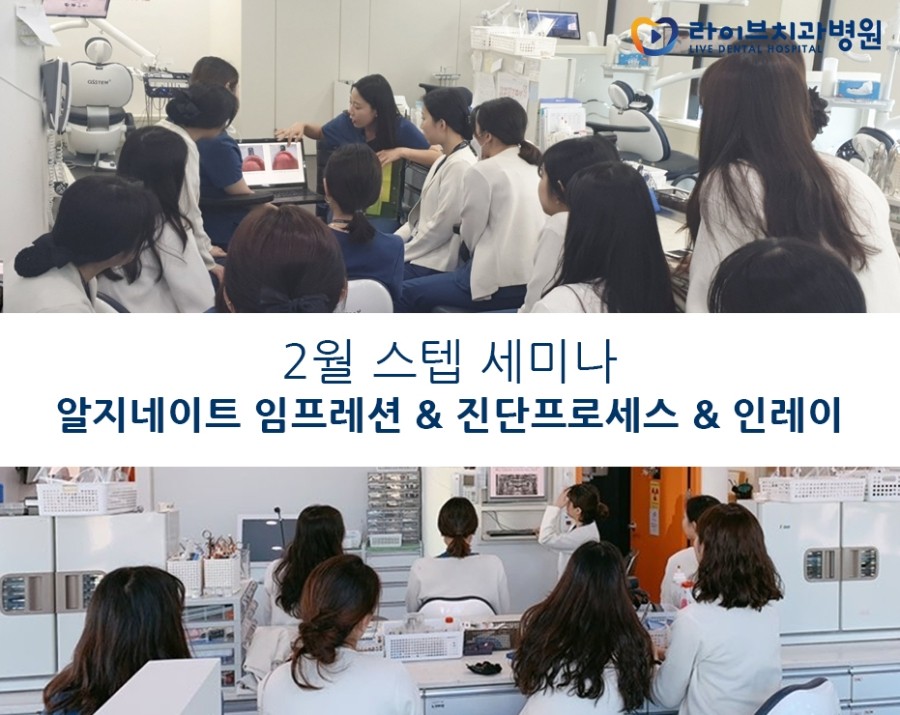 라이브치과병원
LIVE DENTAL HOSPITAL

2월 스텝 세미나
알지네이트 임프레션 & 진단프로세스 & 인레이